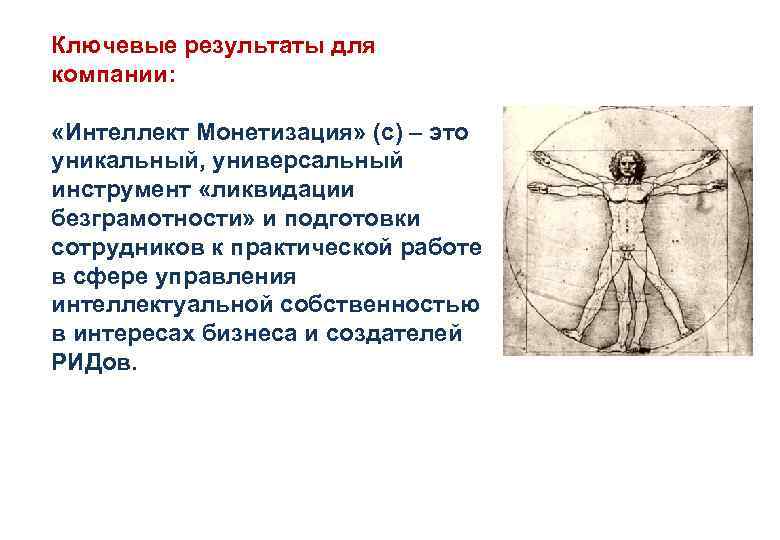 Ключевые результаты для компании:

«Интеллект Монетизация» (с) – это уникальный, универсальный инструмент «ликвидации безграмотности» и подготовки сотрудников к практической работе в сфере управления интеллектуальной собственностью в интересах бизнеса и создателей РИДов.